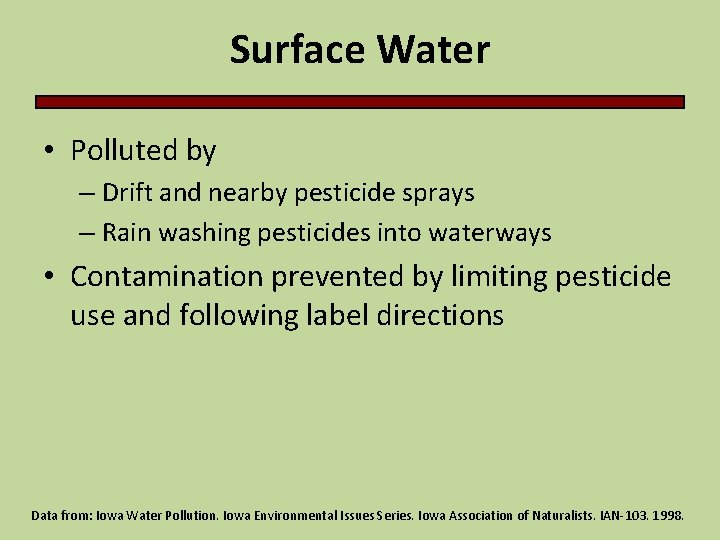 Surface Water

• Polluted by
– Drift and nearby pesticide sprays
– Rain washing pesticides into waterways
• Contamination prevented by limiting pesticide use and following label directions

Data from: Iowa Water Pollution. Iowa Environmental Issues Series. Iowa Association of Naturalists. IAN-103. 1998.